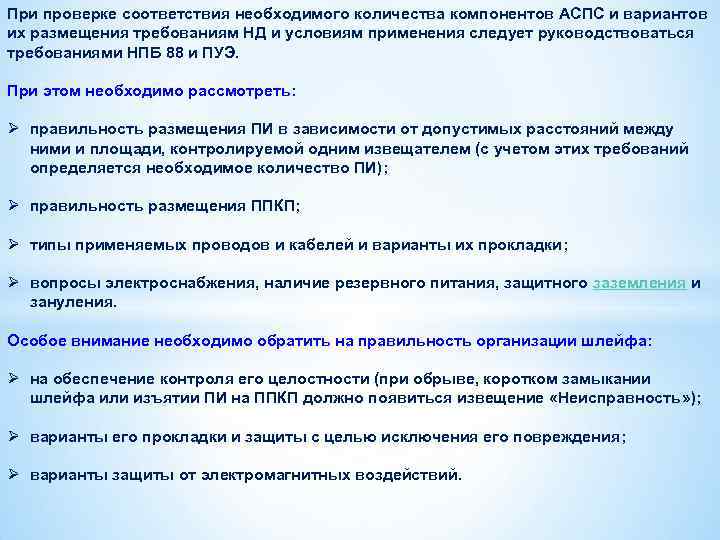 При проверке соответствия необходимого количества компонентов АСПС и вариантов их размещения требованиям НД и условиям применения следует руководствоваться требованиями НПБ 88 и ПУЭ.

При этом необходимо рассмотреть:

➢ правильность размещения ПИ в зависимости от допустимых расстояний между ними и площади, контролируемой одним извещателем (с учетом этих требований определяется необходимое количество ПИ);

➢ правильность размещения ППКП;

➢ типы применяемых проводов и кабелей и варианты их прокладки;

➢ вопросы электроснабжения, наличие резервного питания, защитного заземления и зануления.

Особое внимание необходимо обратить на правильность организации шлейфа:

➢ на обеспечение контроля его целостности (при обрыве, коротком замыкании шлейфа или изъятии ПИ на ППКП должно появиться извещение «Неисправность»);

➢ варианты его прокладки и защиты с целью исключения его повреждения;

➢ варианты защиты от электромагнитных воздействий.